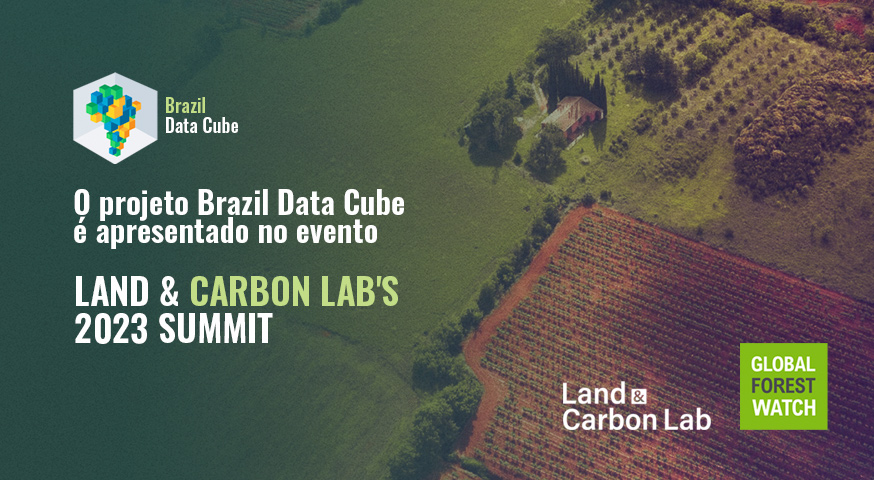 Brazil Data Cube

O projeto Brazil Data Cube é apresentado no evento

LAND & CARBON LAB'S 2023 SUMMIT

Land & Carbon Lab

GLOBAL FOREST WATCH